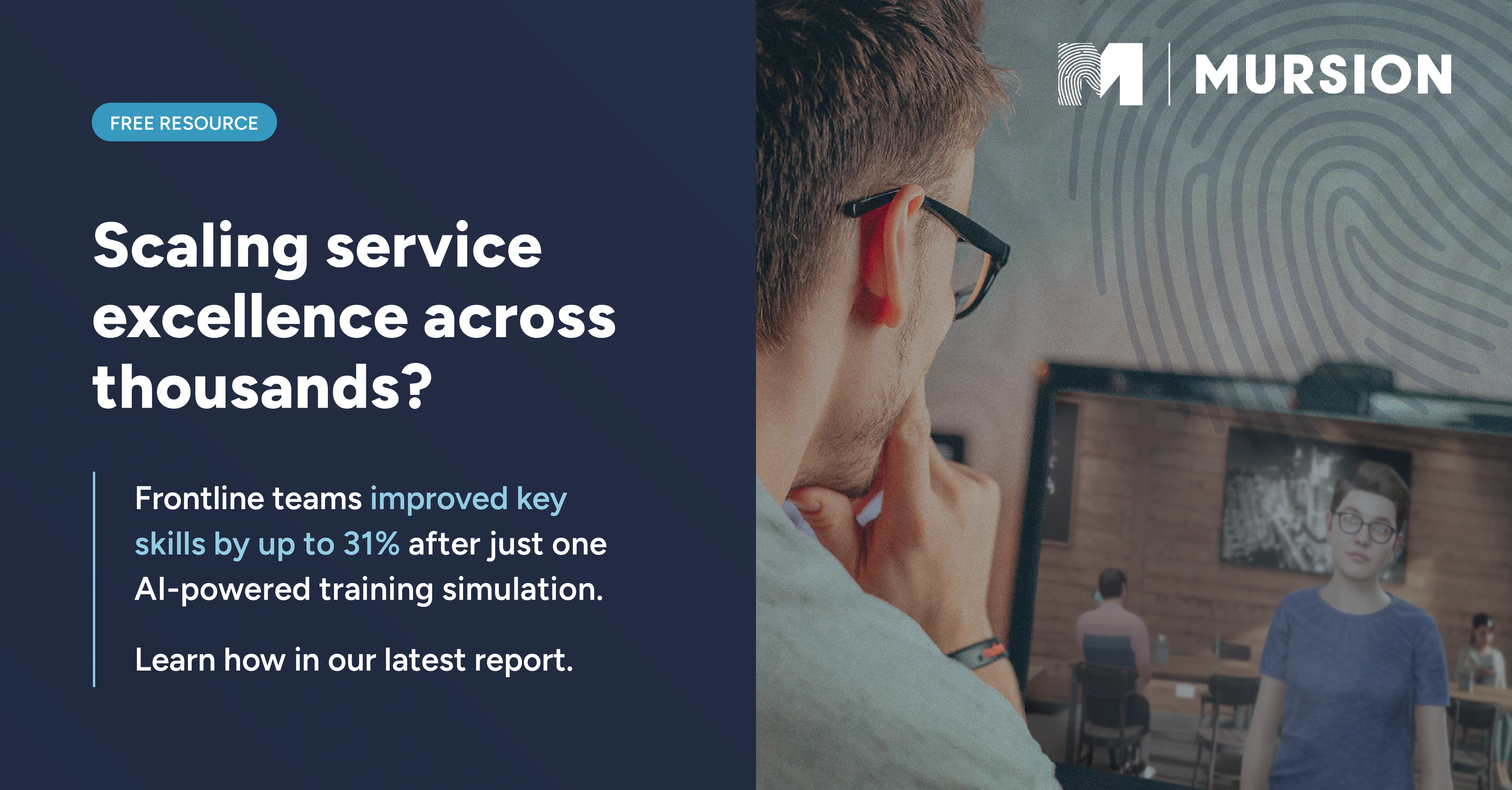 FREE RESOURCE

Scaling service excellence across thousands?

Frontline teams improved key skills by up to 31% after just one AI-powered training simulation.

Learn how in our latest report.

MURSION